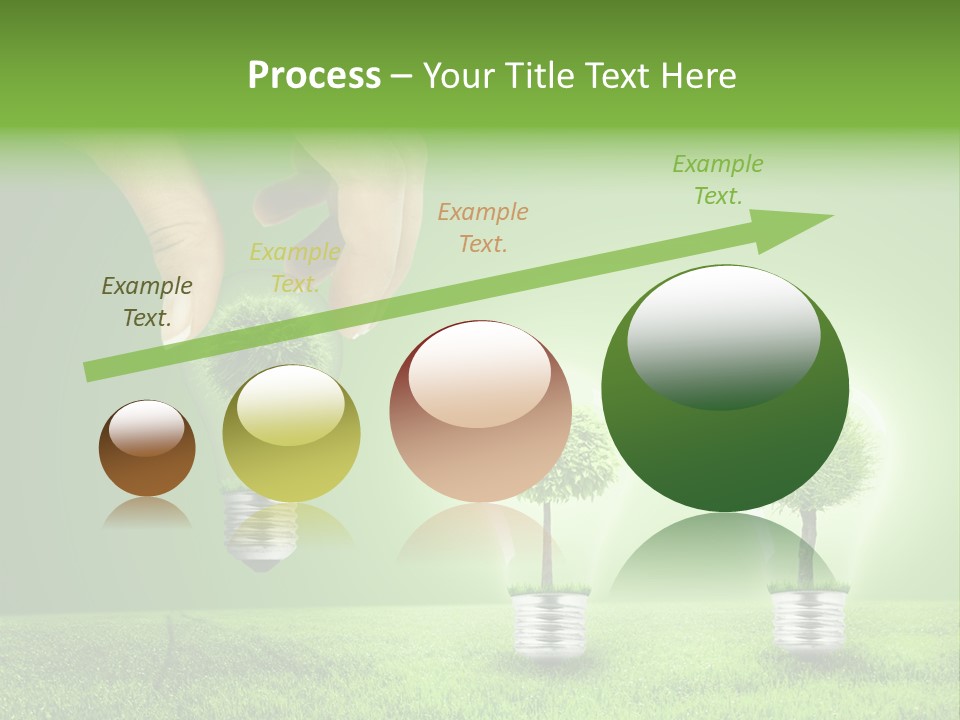 Process – Your Title Text Here

Example Text.

Example Text.

Example Text.

Example Text.